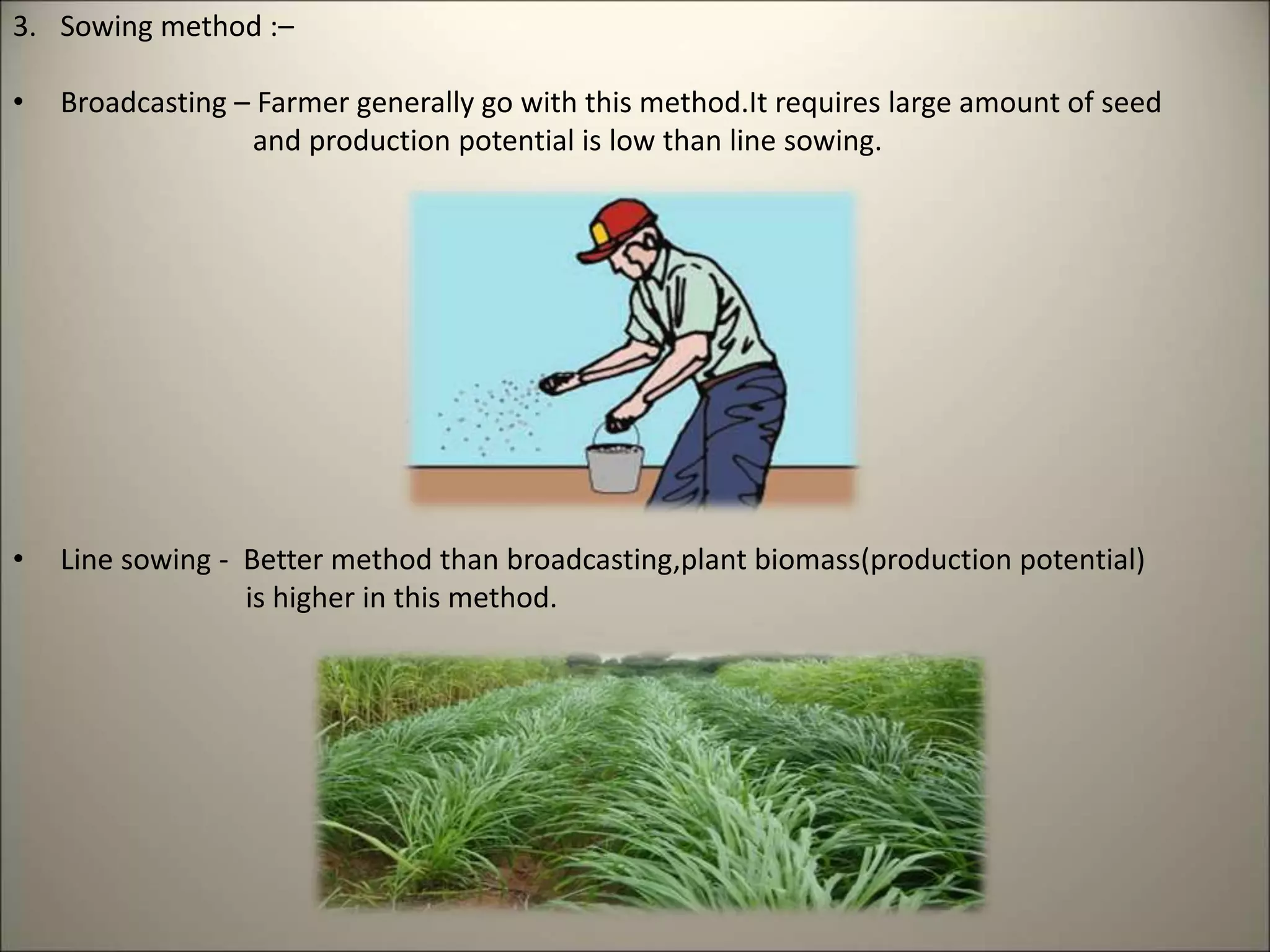 3. Sowing method :–

• Broadcasting – Farmer generally go with this method.It requires large amount of seed and production potential is low than line sowing.

• Line sowing - Better method than broadcasting,plant biomass(production potential) is higher in this method.